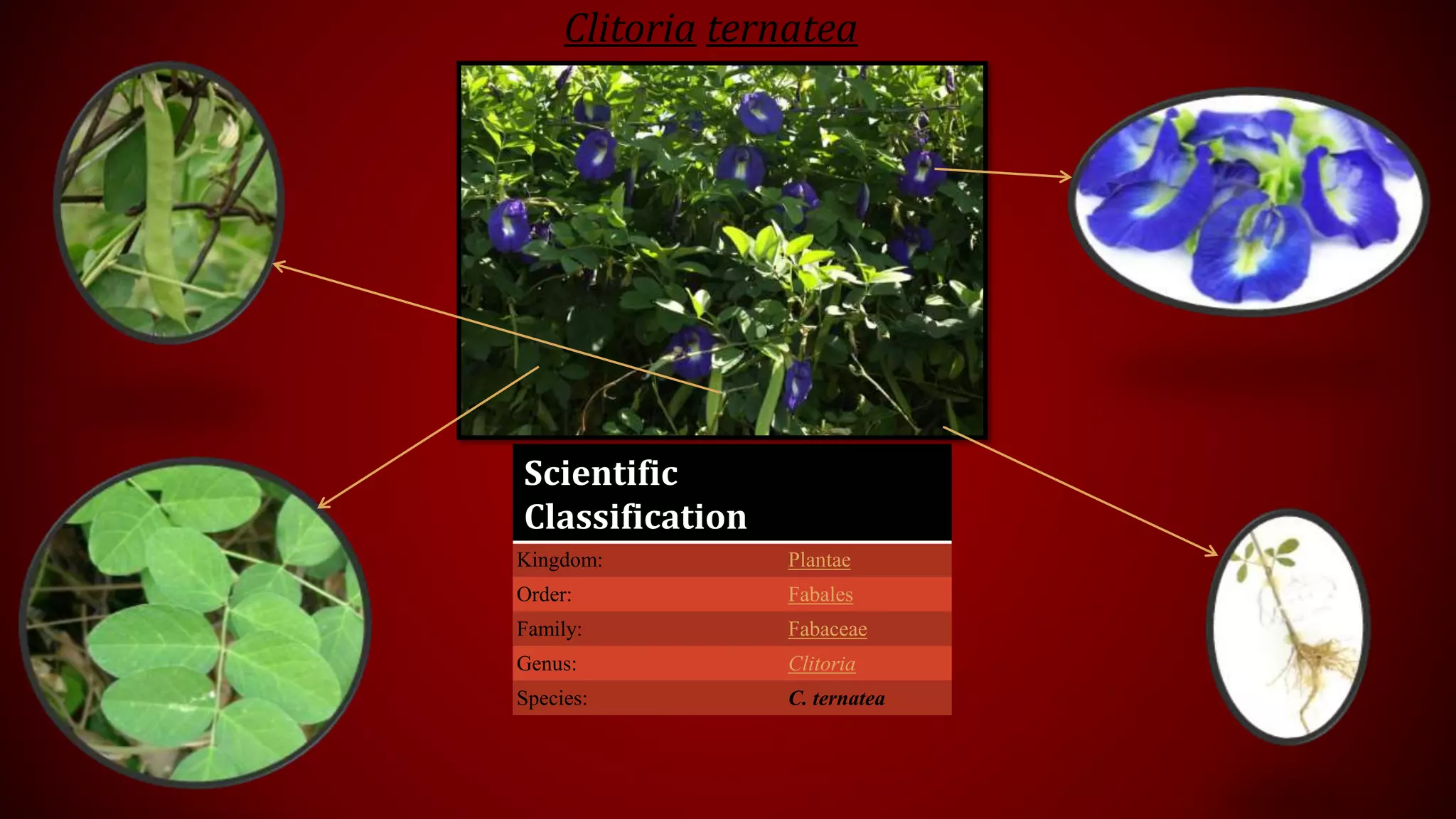 Clitoria ternatea

| Scientific Classification | |
|---|---|
| Kingdom: | Plantae |
| Order: | Fabales |
| Family: | Fabaceae |
| Genus: | Clitoria |
| Species: | C. ternatea |